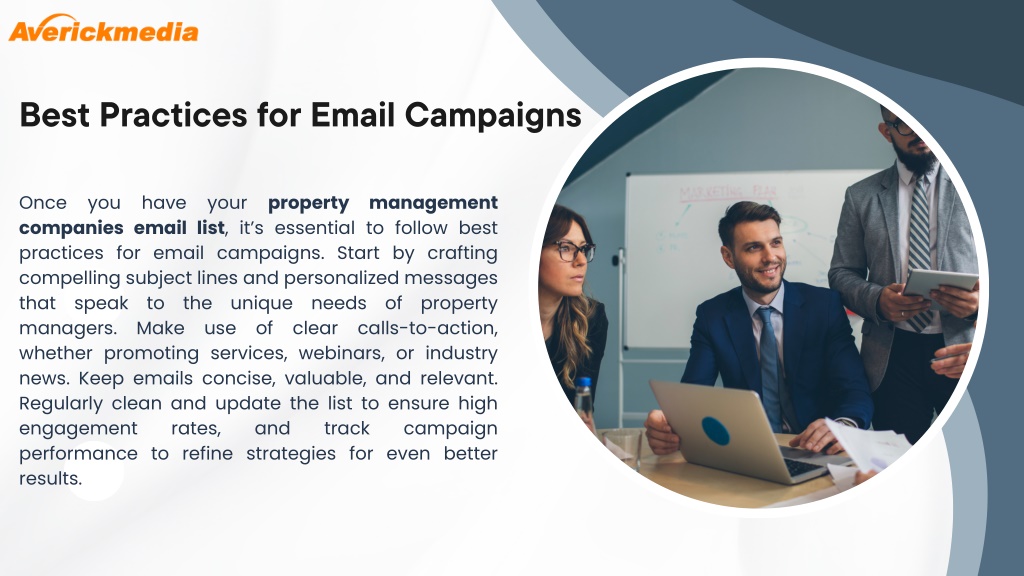 Averickmedia

Best Practices for Email Campaigns

Once you have your property management companies email list, it's essential to follow best practices for email campaigns. Start by crafting compelling subject lines and personalized messages that speak to the unique needs of property managers. Make use of clear calls-to-action, whether promoting services, webinars, or industry news. Keep emails concise, valuable, and relevant. Regularly clean and update the list to ensure high engagement rates, and track campaign performance to refine strategies for even better results.

MARKETING PLAN